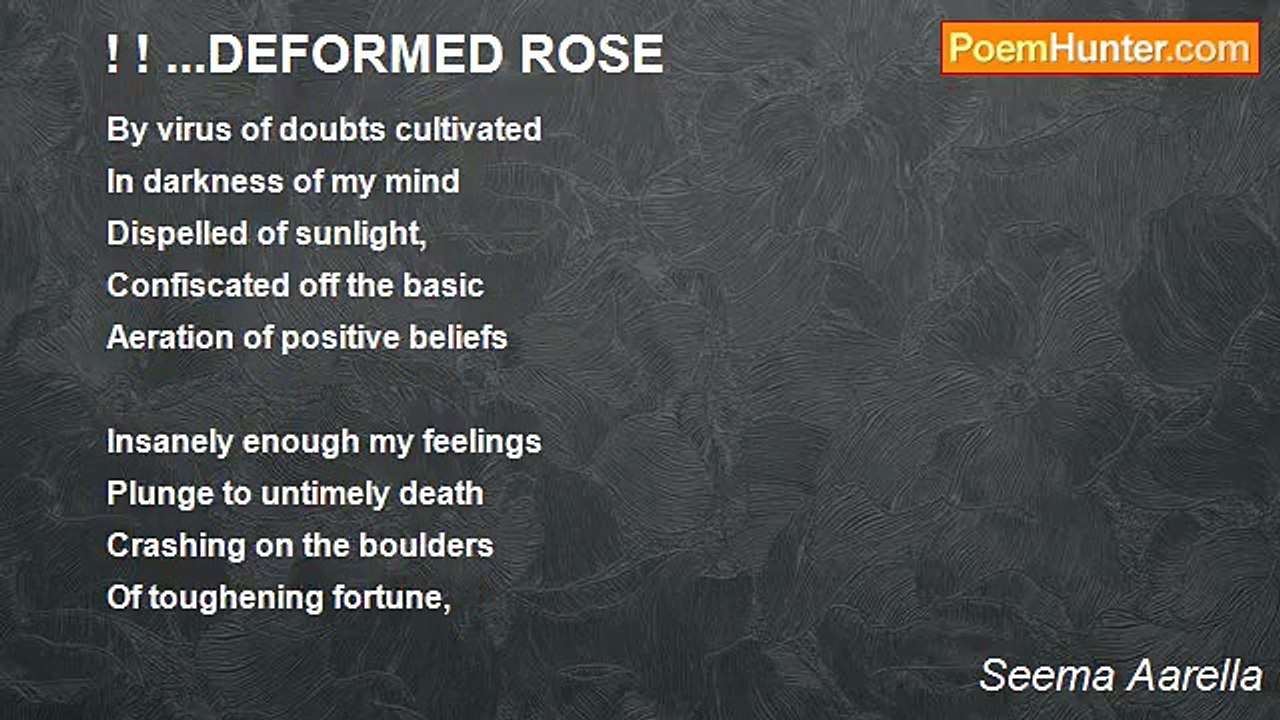 ! ! ...DEFORMED ROSE

PoemHunter.com

By virus of doubts cultivated
In darkness of my mind
Dispelled of sunlight,
Confiscated off the basic
Aeration of positive beliefs

Insanely enough my feelings
Plunge to untimely death
Crashing on the boulders
Of toughening fortune,

Seema Aarella